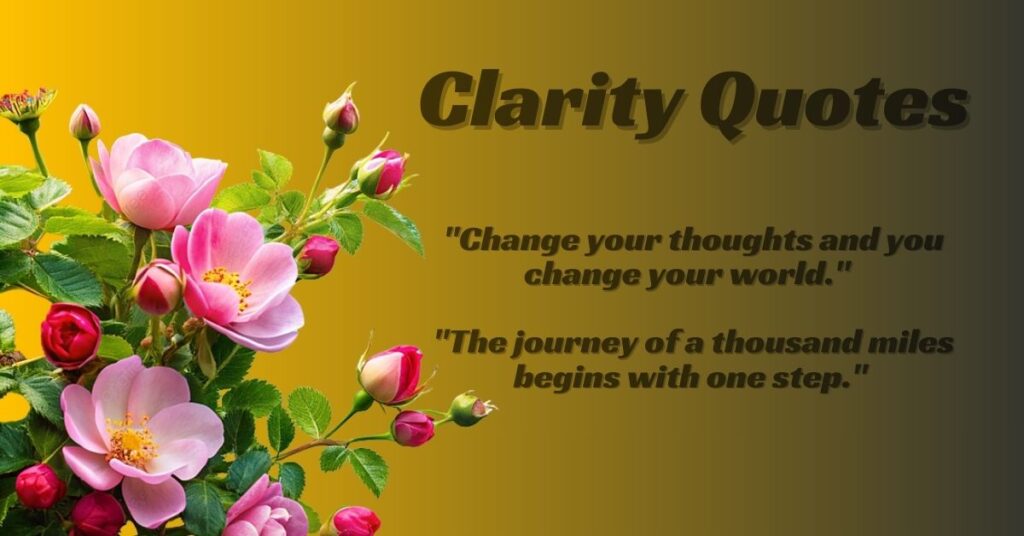 Clarity Quotes

"Change your thoughts and you change your world."

"The journey of a thousand miles begins with one step."